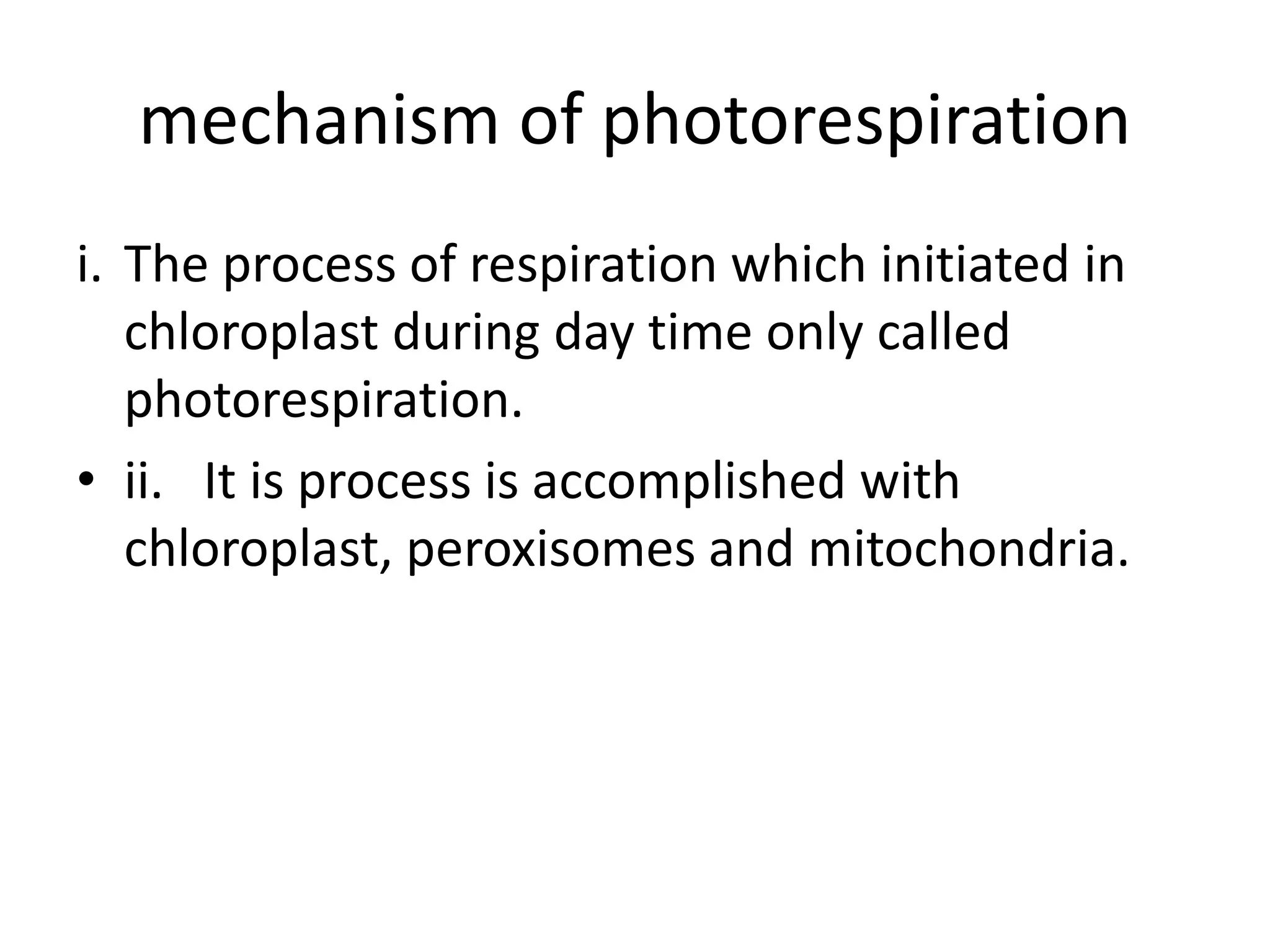 mechanism of photorespiration

i. The process of respiration which initiated in chloroplast during day time only called photorespiration.

• ii. It is process is accomplished with chloroplast, peroxisomes and mitochondria.